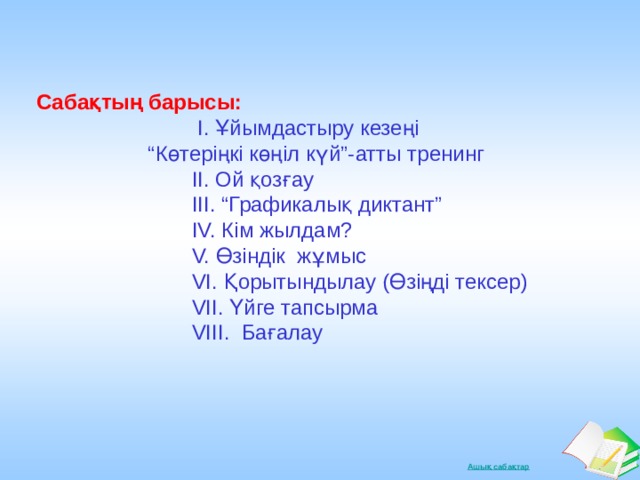 Сабақтың барысы:

I. Ұйымдастыру кезеңі

“Көтеріңкі көңіл күй”-атты тренинг

II. Ой қозғау

III. “Графикалық диктант”

IV. Кім жылдам?

V. Өзіндік жұмыс

VI. Қорытындылау (Өзіңді тексер)

VII. Үйге тапсырма

VIII. Бағалау

Ашық сабақтар